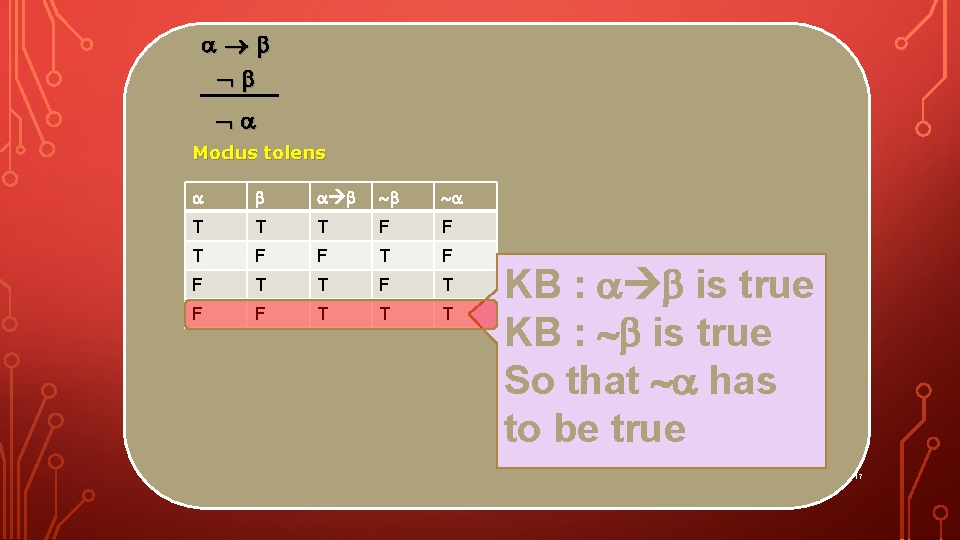 $\alpha \rightarrow \beta$

$\neg \beta$

$\neg \alpha$

Modus tolens

| $\alpha$ | $\beta$ | $\alpha \rightarrow \beta$ | $\sim\beta$ | $\sim\alpha$ |
|---|---|---|---|---|
| T | T | T | F | F |
| T | F | F | T | F |
| F | T | T | F | T |
| F | F | T | T | T |

KB : $\alpha \rightarrow \beta$ is true
KB : $\sim\beta$ is true
So that $\sim\alpha$ has to be true

17